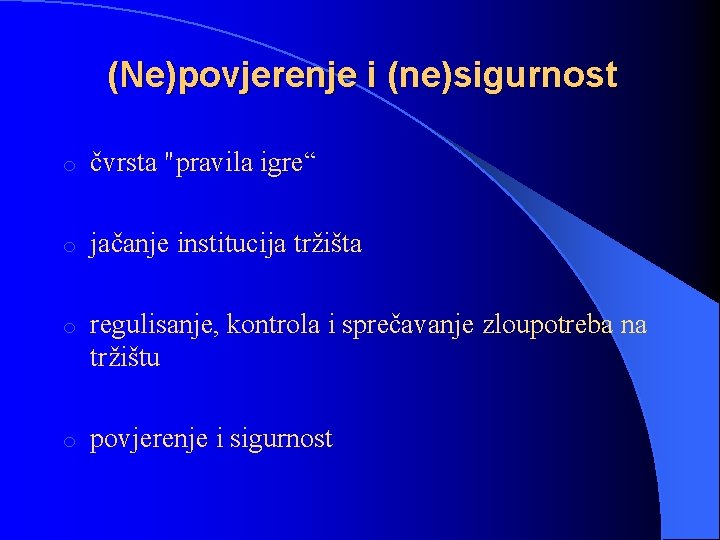 (Ne)povjerenje i (ne)sigurnost

o čvrsta "pravila igre“

o jačanje institucija tržišta

o regulisanje, kontrola i sprečavanje zloupotreba na tržištu

o povjerenje i sigurnost